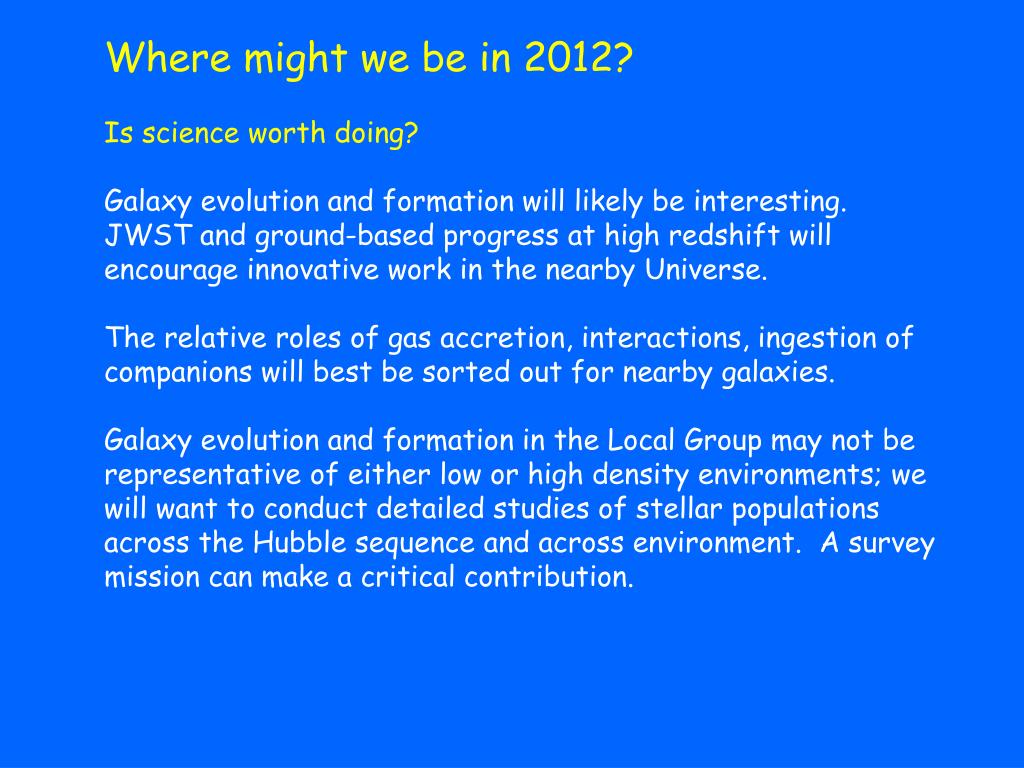 Where might we be in 2012?

Is science worth doing?

Galaxy evolution and formation will likely be interesting. JWST and ground-based progress at high redshift will encourage innovative work in the nearby Universe.

The relative roles of gas accretion, interactions, ingestion of companions will best be sorted out for nearby galaxies.

Galaxy evolution and formation in the Local Group may not be representative of either low or high density environments; we will want to conduct detailed studies of stellar populations across the Hubble sequence and across environment. A survey mission can make a critical contribution.